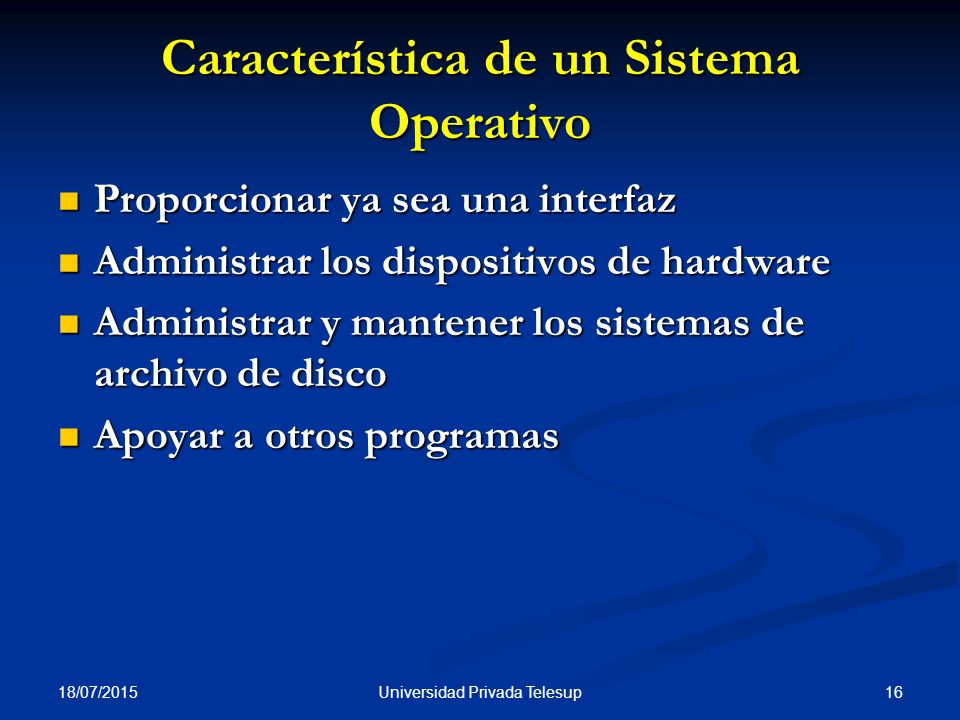 Característica de un Sistema Operativo

- Proporcionar ya sea una interfaz
- Administrar los dispositivos de hardware
- Administrar y mantener los sistemas de archivo de disco
- Apoyar a otros programas

18/07/2015

Universidad Privada Telesup

16